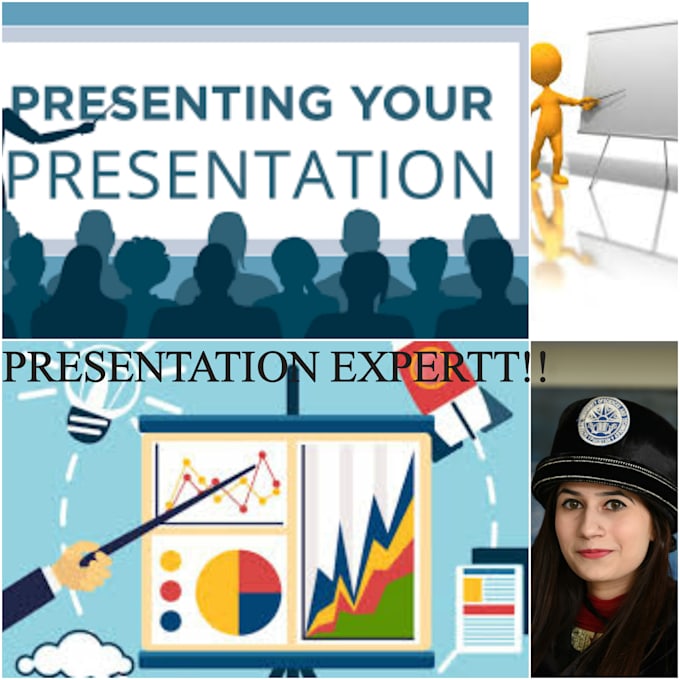 PRESENTING YOUR PRESENTATION

PRESENTATION EXPERTT!!